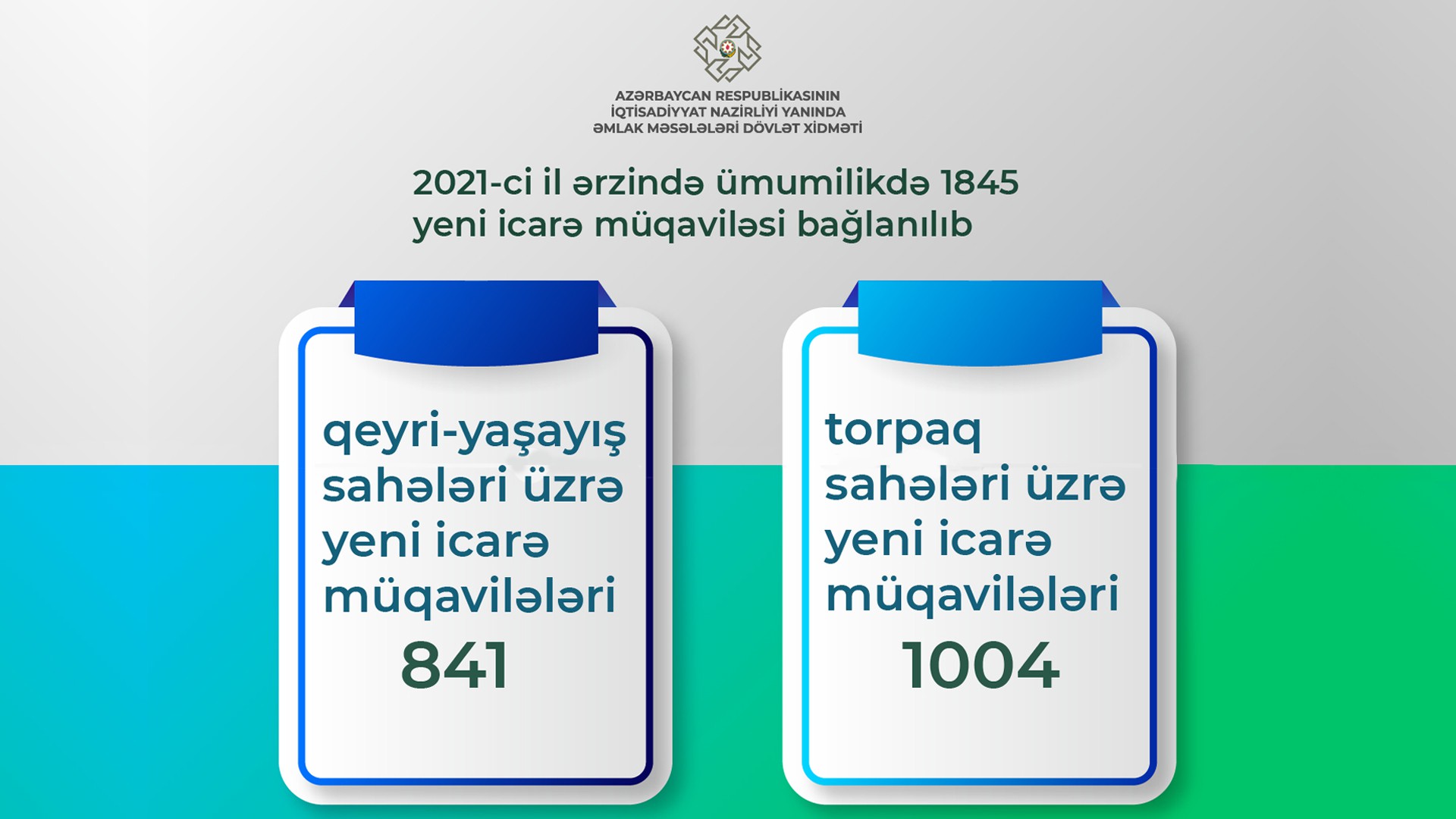 AZƏRBAYCAN RESPUBLİKASININ
İQTİSADİYYAT NAZİRLİYİ YANINDA
ƏMLAK MƏSƏLƏLƏRİ DÖVLƏT XİDMƏTİ

2021-ci il ərzində ümumilikdə 1845 yeni icarə müqaviləsi bağlanılıb

qeyri-yaşayış sahələri üzrə yeni icarə müqavilələri
841

torpaq sahələri üzrə yeni icarə müqavilələri
1004